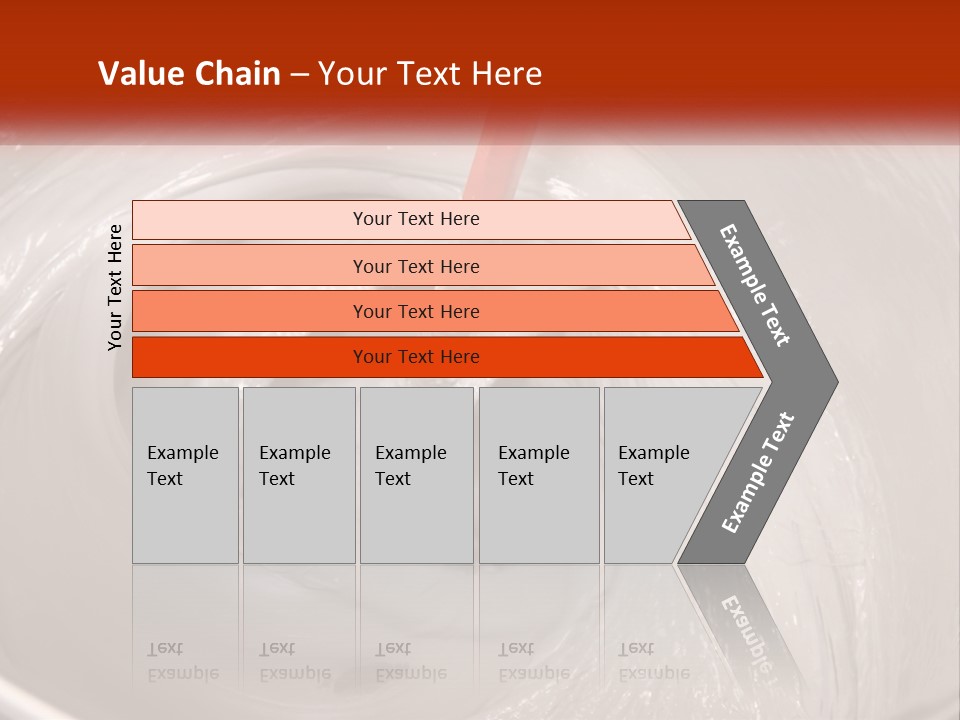 Value Chain – Your Text Here

Your Text Here

Your Text Here

Your Text Here

Your Text Here

Your Text Here

Example Text

Example Text

Example Text

Example Text

Example Text

Example Text

Example Text